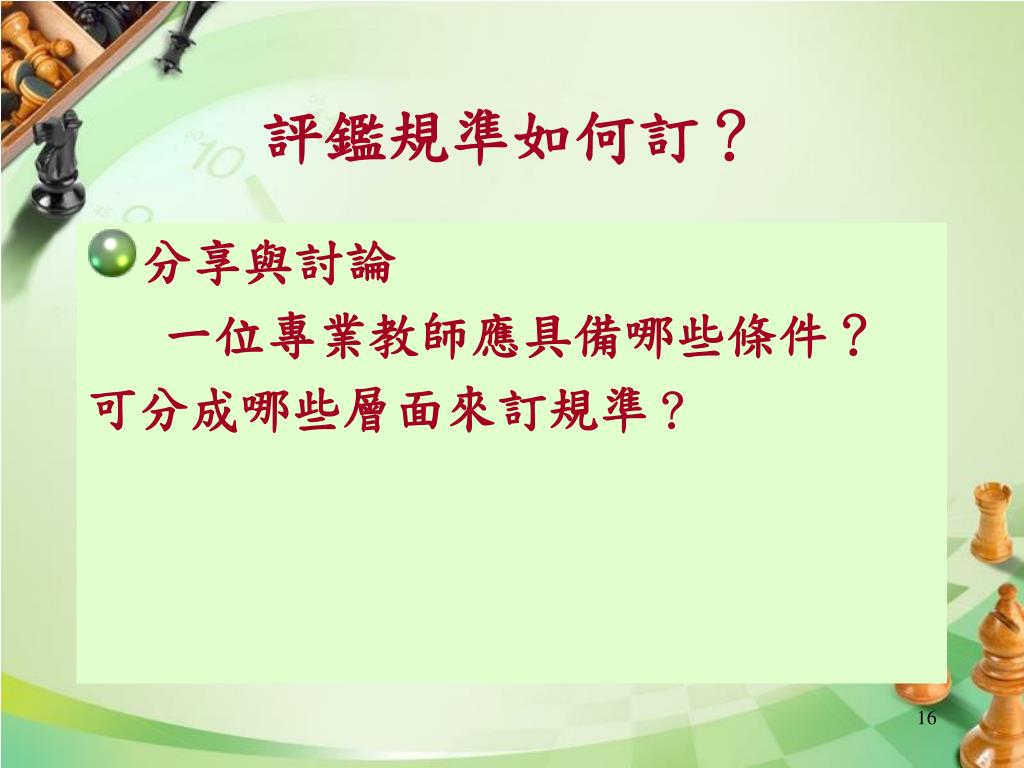 評鑑規準如何訂？

分享與討論

一位專業教師應具備哪些條件？可分成哪些層面來訂規準？

16